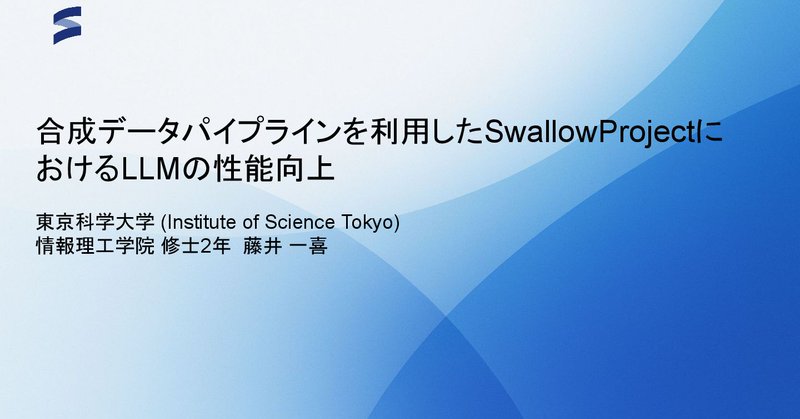 合成データパイプラインを利用したSwallowProjectにおけるLLMの性能向上

東京科学大学 (Institute of Science Tokyo)
情報理工学院 修士2年 藤井 一喜